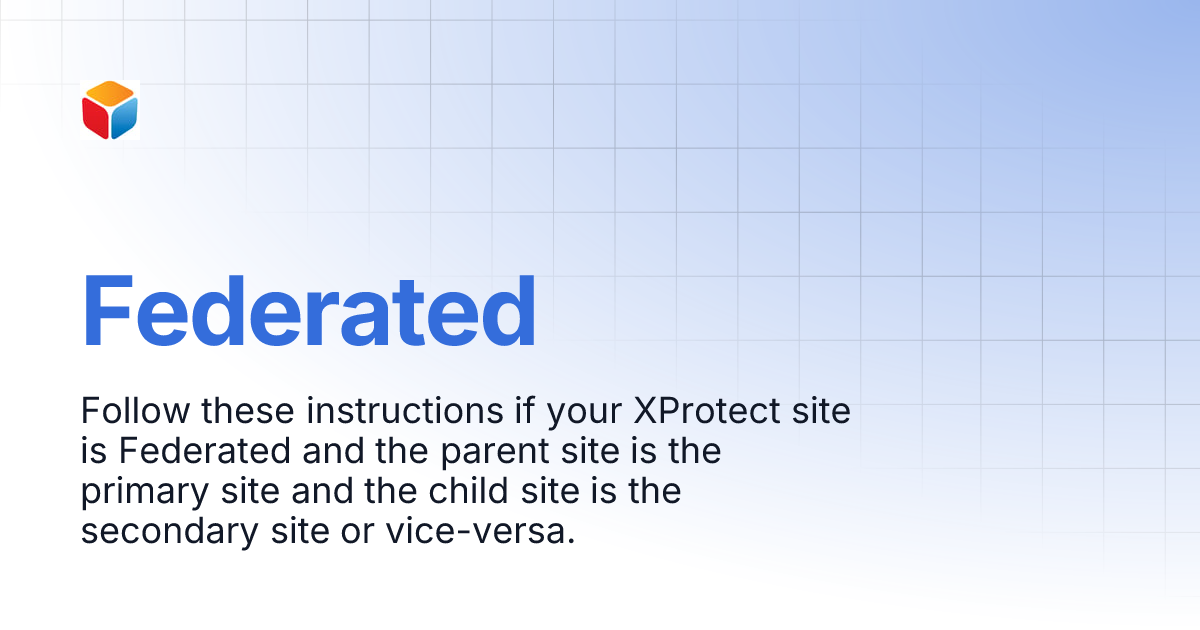 Federated

Follow these instructions if your XProtect site is Federated and the parent site is the primary site and the child site is the secondary site or vice-versa.